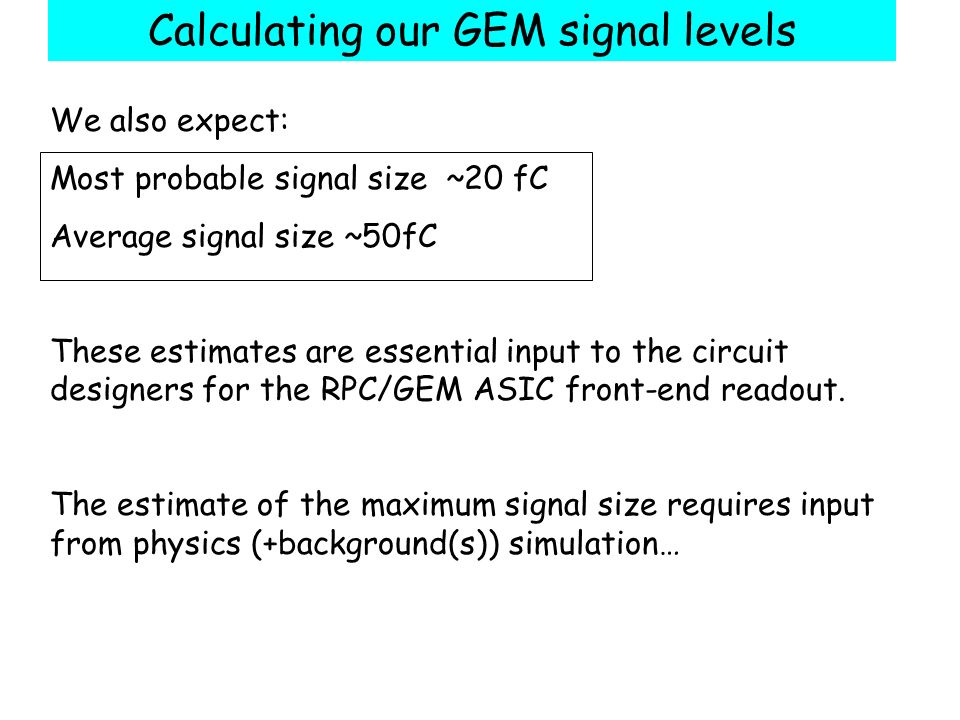 Calculating our GEM signal levels

We also expect:

Most probable signal size ~20 fC

Average signal size ~50fC

These estimates are essential input to the circuit designers for the RPC/GEM ASIC front-end readout.

The estimate of the maximum signal size requires input from physics (+background(s)) simulation…